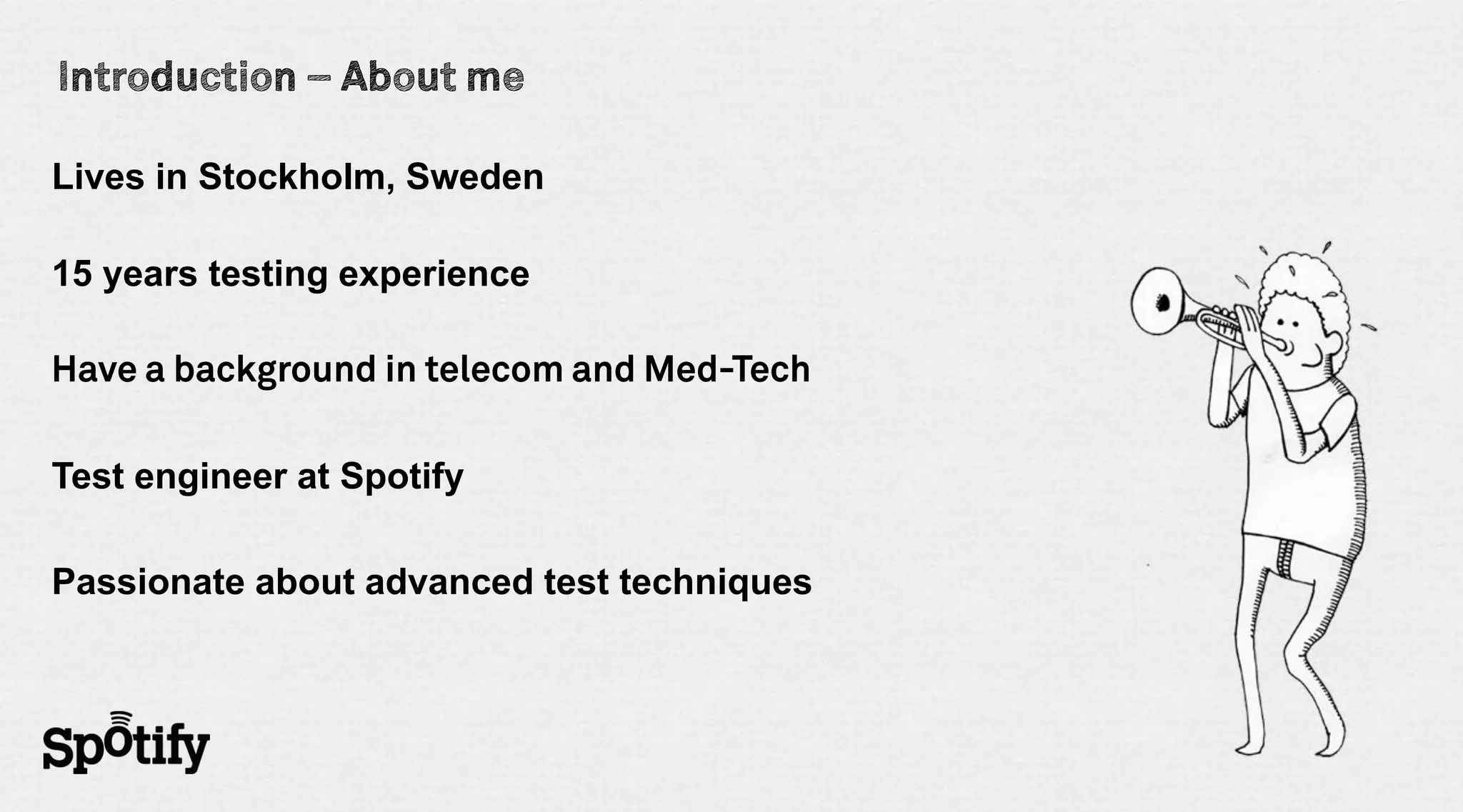 Introduction – About me

Lives in Stockholm, Sweden

15 years testing experience

Have a background in telecom and Med-Tech

Test engineer at Spotify

Passionate about advanced test techniques

Spotify